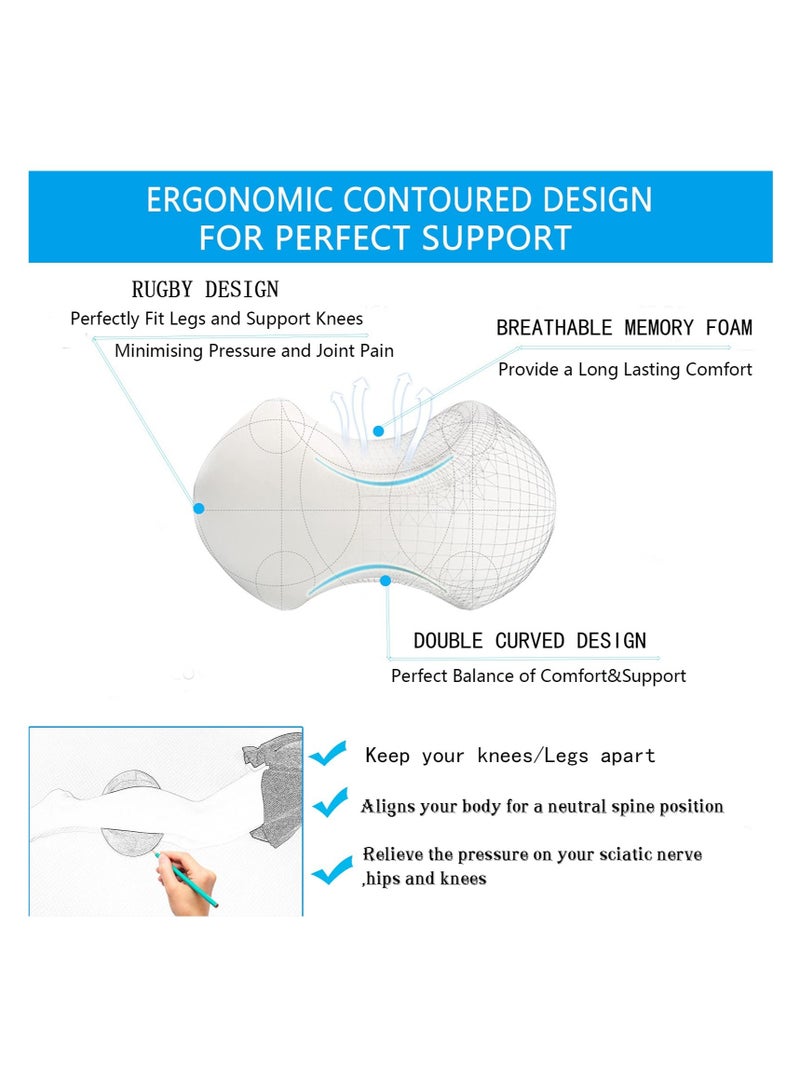 ERGONOMIC CONTOURED DESIGN
FOR PERFECT SUPPORT

RUGBY DESIGN
Perfectly Fit Legs and Support Knees
Minimising Pressure and Joint Pain

BREATHABLE MEMORY FOAM
Provide a Long Lasting Comfort

DOUBLE CURVED DESIGN
Perfect Balance of Comfort&Support

Keep your knees/Legs apart

Aligns your body for a neutral spine position

Relieve the pressure on your sciatic nerve ,hips and knees